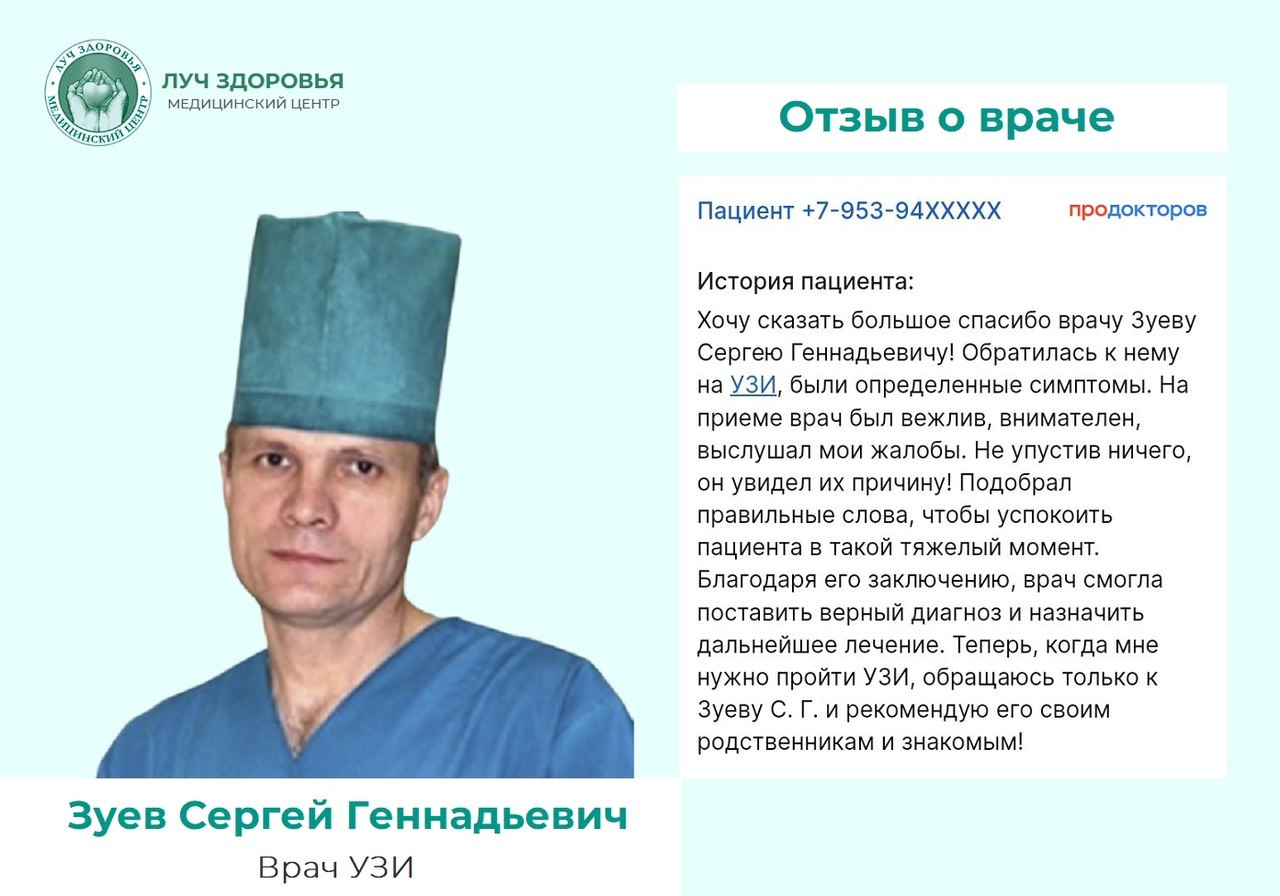 ЛУЧ ЗДОРОВЬЯ МЕДИЦИНСКИЙ ЦЕНТР

ЛУЧ ЗДОРОВЬЯ
МЕДИЦИНСКИЙ ЦЕНТР

Отзыв о враче

Пациент +7-953-94XXXXX

продокторов

История пациента:
Хочу сказать большое спасибо врачу Зуеву Сергею Геннадьевичу! Обратилась к нему на УЗИ, были определенные симптомы. На приеме врач был вежлив, внимателен, выслушал мои жалобы. Не упустив ничего, он увидел их причину! Подобрал правильные слова, чтобы успокоить пациента в такой тяжелый момент. Благодаря его заключению, врач смогла поставить верный диагноз и назначить дальнейшее лечение. Теперь, когда мне нужно пройти УЗИ, обращаюсь только к Зуеву С. Г. и рекомендую его своим родственникам и знакомым!

Зуев Сергей Геннадьевич
Врач УЗИ